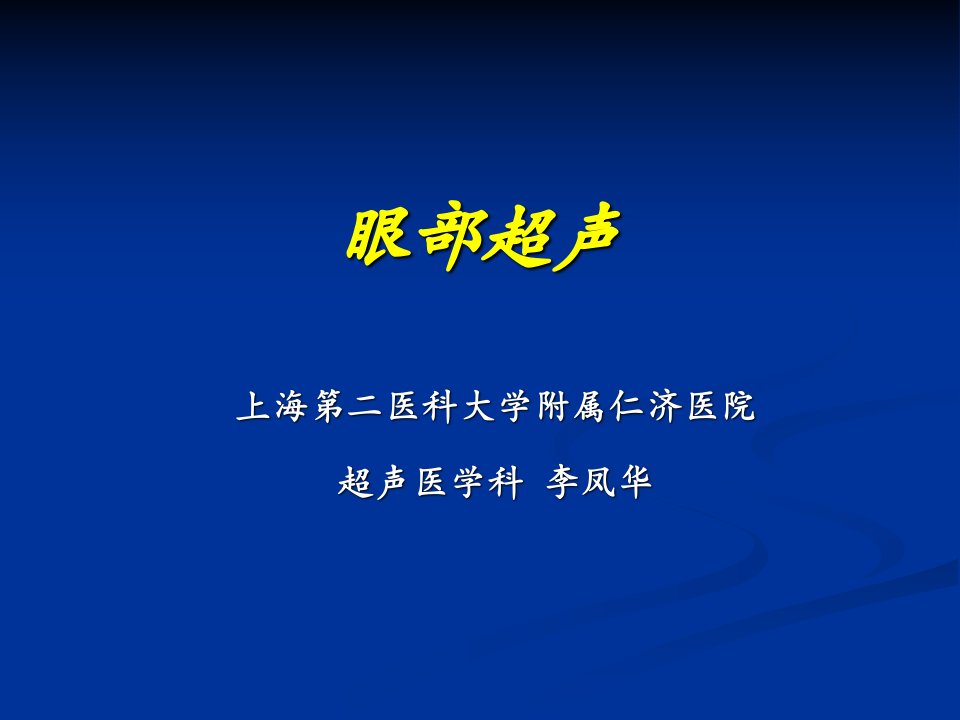 眼部超声

上海第二医科大学附属仁济医院

超声医学科 李凤华